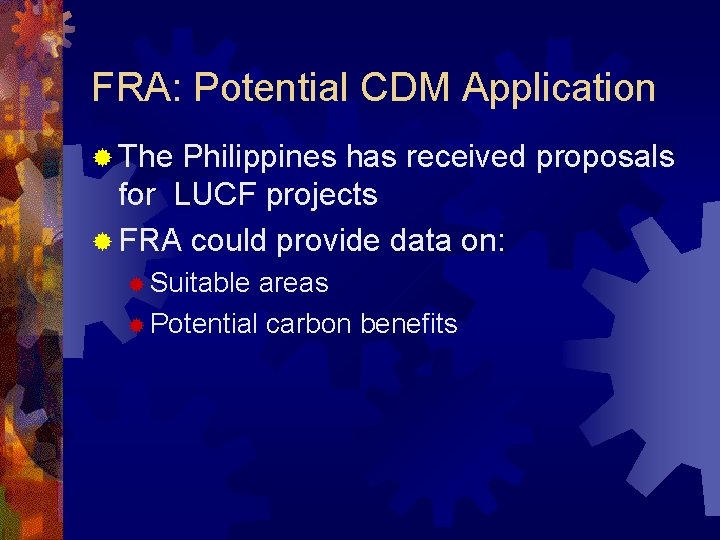 FRA: Potential CDM Application

The Philippines has received proposals for LUCF projects

FRA could provide data on:

Suitable areas

Potential carbon benefits